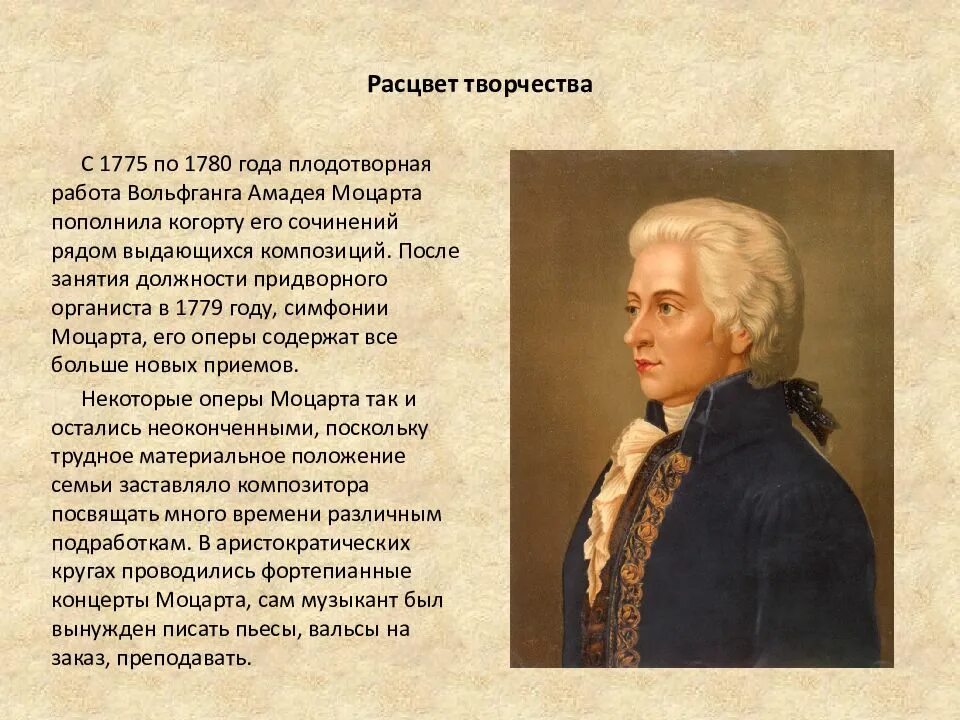 Расцвет творчества

С 1775 по 1780 года плодотворная работа Вольфганга Амадея Моцарта пополнила когорту его сочинений рядом выдающихся композиций. После занятия должности придворного органиста в 1779 году, симфонии Моцарта, его оперы содержат все больше новых приемов.

Некоторые оперы Моцарта так и остались неоконченными, поскольку трудное материальное положение семьи заставляло композитора посвящать много времени различным подработкам. В аристократических кругах проводились фортепианные концерты Моцарта, сам музыкант был вынужден писать пьесы, вальсы на заказ, преподавать.